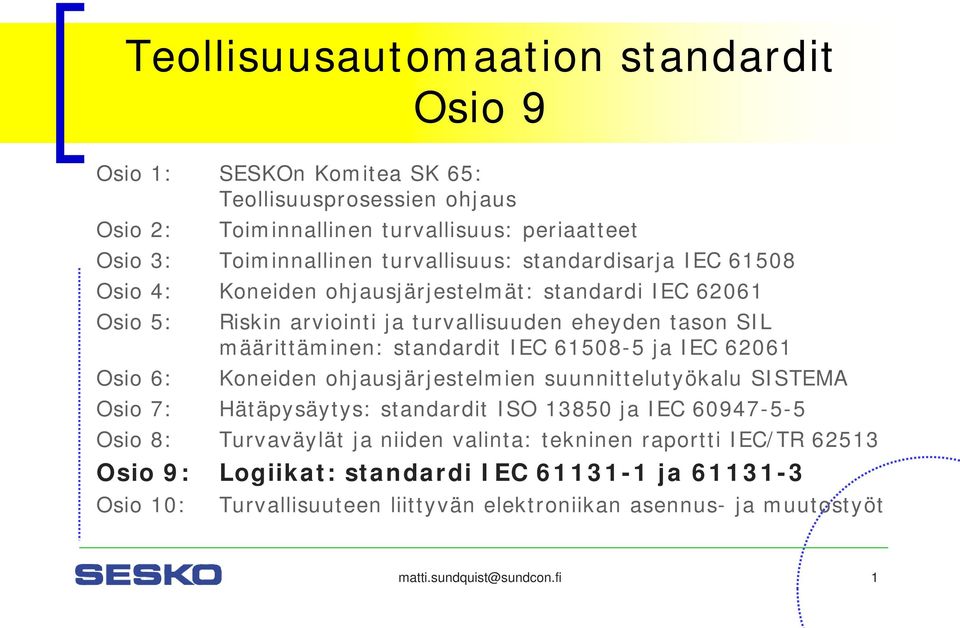 Teollisuusautomaation standardit
Osio 9

Osio 1: SESKOn Komitea SK 65: Teollisuusprosessien ohjaus
Osio 2: Toiminnallinen turvallisuus: periaatteet
Osio 3: Toiminnallinen turvallisuus: standardisarja IEC 61508
Osio 4: Koneiden ohjausjärjestelmät: standardi IEC 62061
Osio 5: Riskin arviointi ja turvallisuuden eheyden tason SIL määrittäminen: standardit IEC 61508-5 ja IEC 62061
Osio 6: Koneiden ohjausjärjestelmien suunnittelutyökalu SISTEMA
Osio 7: Hätäpysäytys: standardit ISO 13850 ja IEC 60947-5-5
Osio 8: Turvaväylät ja niiden valinta: tekninen raportti IEC/TR 62513
Osio 9: Logiikat: standardi IEC 61131-1 ja 61131-3
Osio 10: Turvallisuuteen liittyvän elektroniikan asennus- ja muutostyöt

SESKO

matti.sundquist@sundcon.fi

1